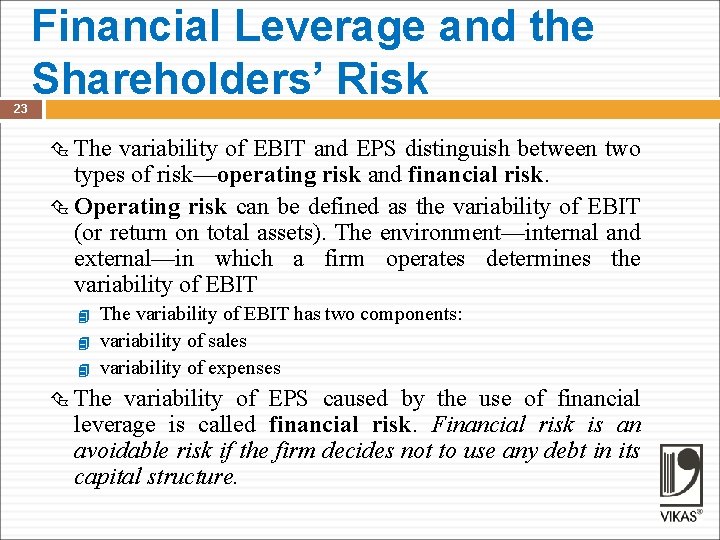 Financial Leverage and the Shareholders' Risk

23

The variability of EBIT and EPS distinguish between two types of risk—operating risk and financial risk.

Operating risk can be defined as the variability of EBIT (or return on total assets). The environment—internal and external—in which a firm operates determines the variability of EBIT

The variability of EBIT has two components:

variability of sales

variability of expenses

The variability of EPS caused by the use of financial leverage is called financial risk. Financial risk is an avoidable risk if the firm decides not to use any debt in its capital structure.

VIKAS®